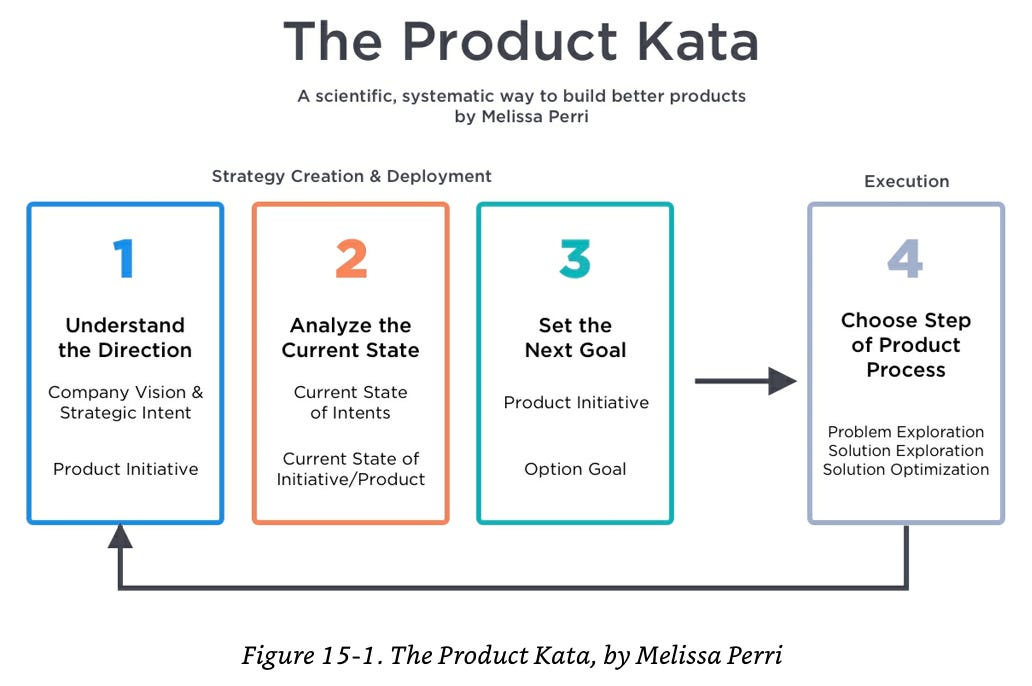 The Product Kata

A scientific, systematic way to build better products
by Melissa Perri

Strategy Creation & Deployment

1

Understand the Direction

Company Vision & Strategic Intent

Product Initiative

2

Analyze the Current State

Current State of Intents

Current State of Initiative/Product

3

Set the Next Goal

Product Initiative

Option Goal

Execution

4

Choose Step of Product Process

Problem Exploration
Solution Exploration
Solution Optimization

Figure 15-1. The Product Kata, by Melissa Perri